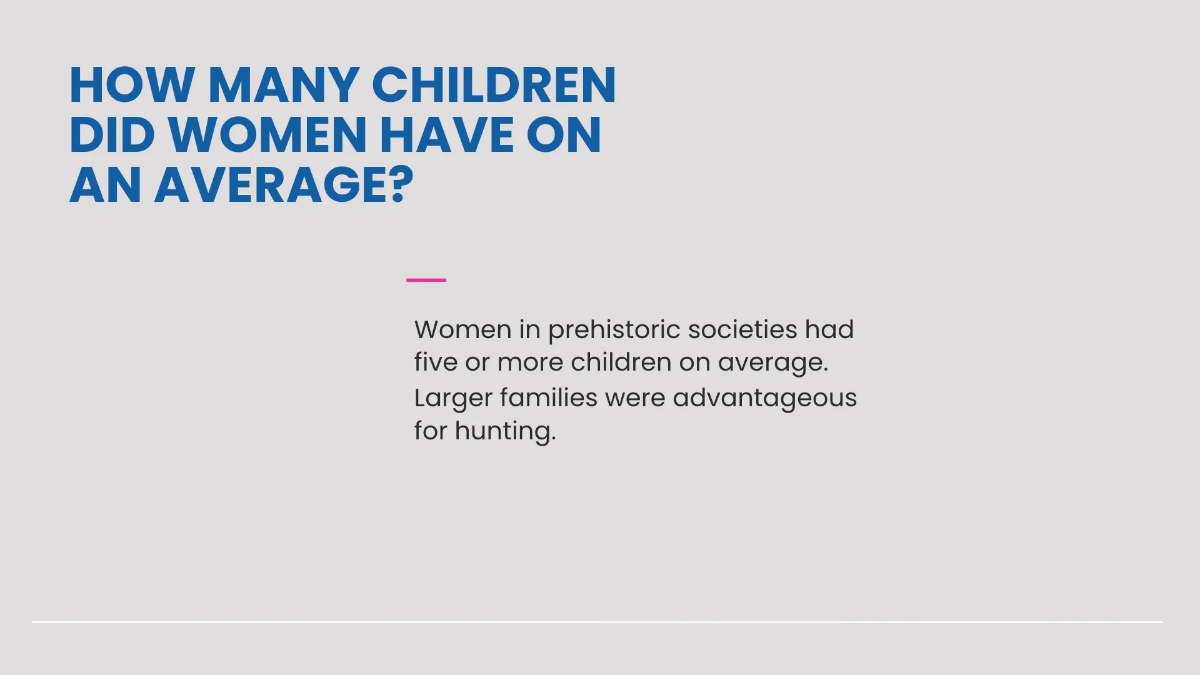 HOW MANY CHILDREN DID WOMEN HAVE ON AN AVERAGE?

Women in prehistoric societies had five or more children on average. Larger families were advantageous for hunting.